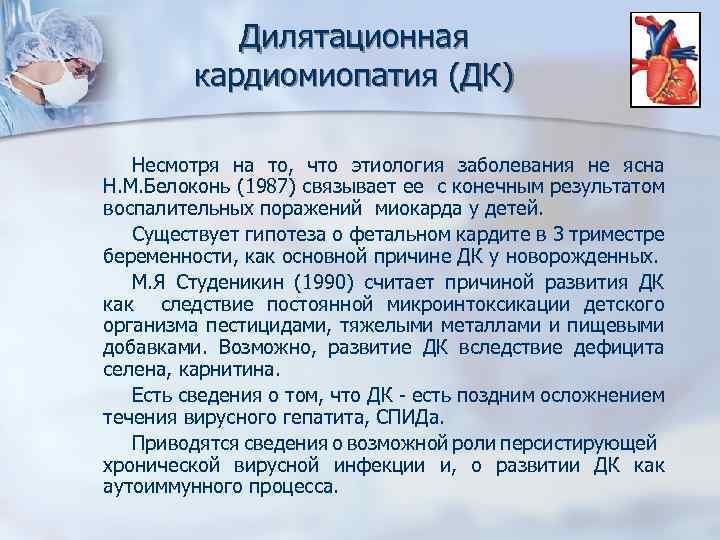 Дилятационная кардиомиопатия (ДК)

Несмотря на то, что этиология заболевания не ясна Н.М.Белоконь (1987) связывает ее с конечным результатом воспалительных поражений миокарда у детей.

Существует гипотеза о фетальном кардите в 3 триместре беременности, как основной причине ДК у новорожденных.

М.Я Студеникин (1990) считает причиной развития ДК как следствие постоянной микроинтоксикации детского организма пестицидами, тяжелыми металлами и пищевыми добавками. Возможно, развитие ДК вследствие дефицита селена, карнитина.

Есть сведения о том, что ДК - есть поздним осложнением течения вирусного гепатита, СПИДа.

Приводятся сведения о возможной роли персистирующей хронической вирусной инфекции и, о развитии ДК как аутоиммунного процесса.